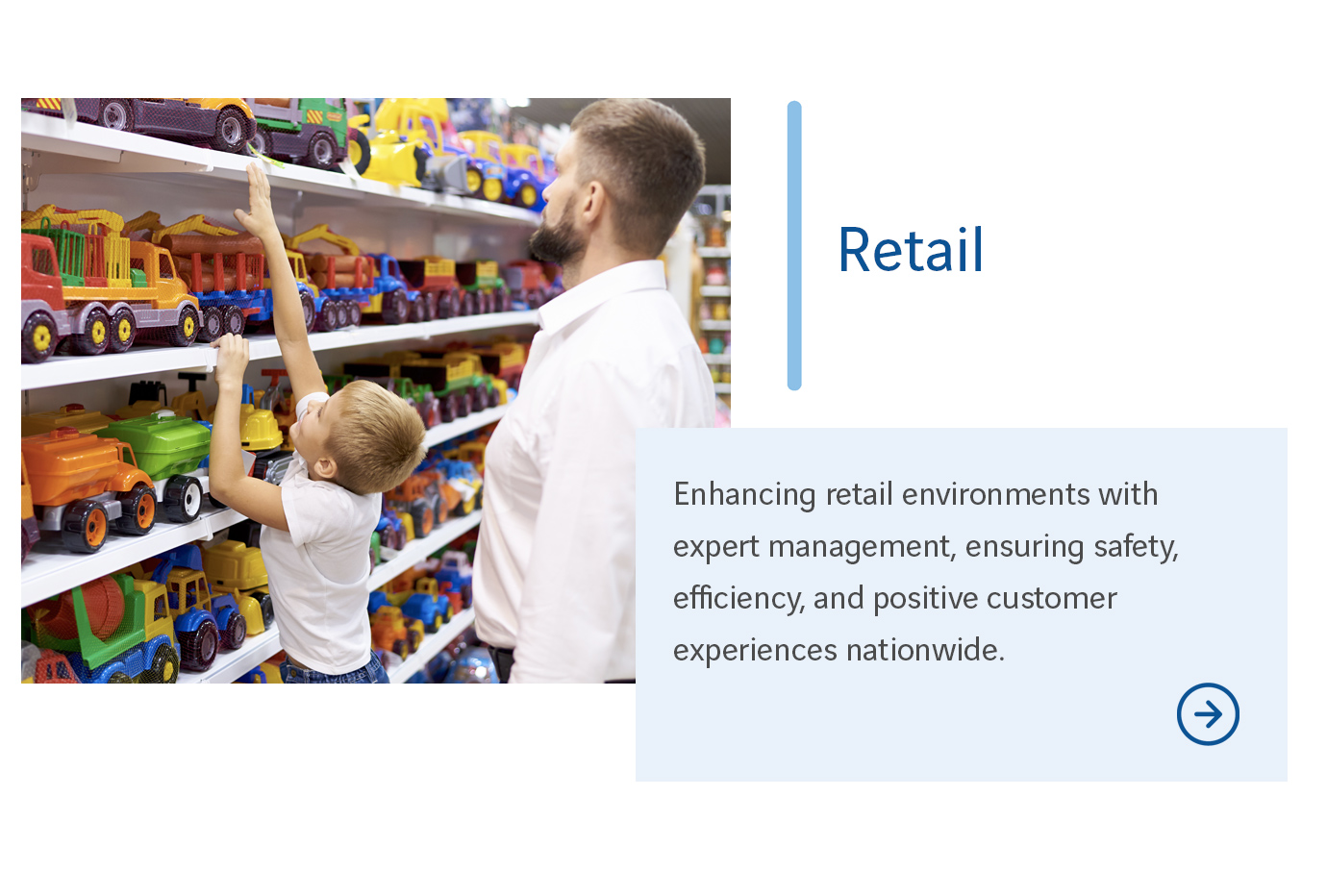 Retail

Enhancing retail environments with expert management, ensuring safety, efficiency, and positive customer experiences nationwide.